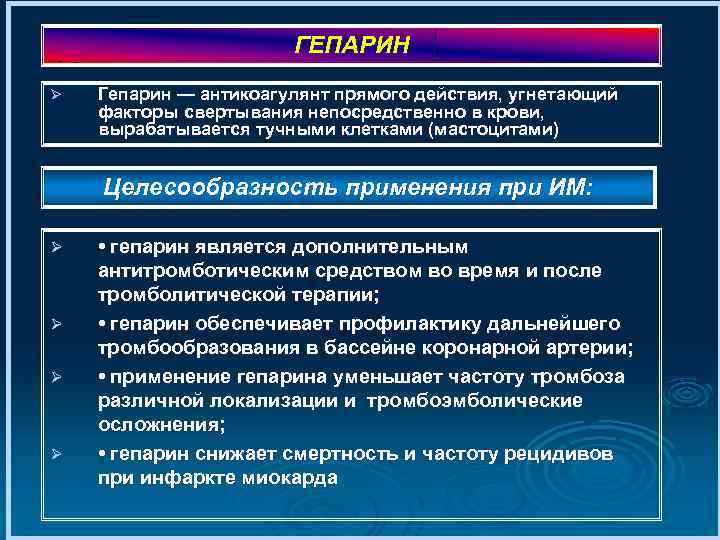 ГЕПАРИН

➢ Гепарин — антикоагулянт прямого действия, угнетающий факторы свертывания непосредственно в крови, вырабатывается тучными клетками (мастоцитами)

Целесообразность применения при ИМ:

➢ • гепарин является дополнительным антитромботическим средством во время и после тромболитической терапии;

➢ • гепарин обеспечивает профилактику дальнейшего тромбообразования в бассейне коронарной артерии;

➢ • применение гепарина уменьшает частоту тромбоза различной локализации и тромбоэмболические осложнения;

➢ • гепарин снижает смертность и частоту рецидивов при инфаркте миокарда